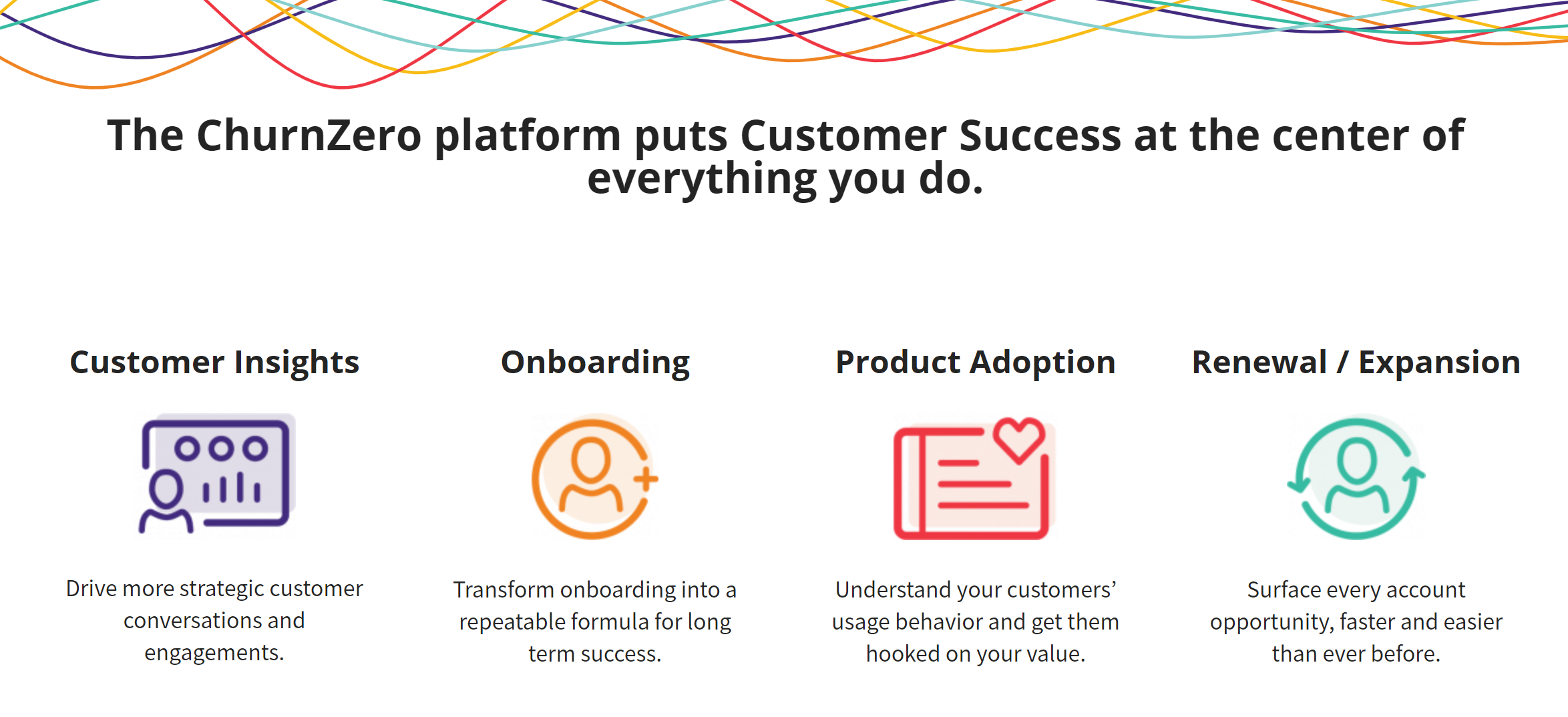 The ChurnZero platform puts Customer Success at the center of everything you do.

Customer Insights

Drive more strategic customer conversations and engagements.

Onboarding

Transform onboarding into a repeatable formula for long term success.

Product Adoption

Understand your customers' usage behavior and get them hooked on your value.

Renewal / Expansion

Surface every account opportunity, faster and easier than ever before.